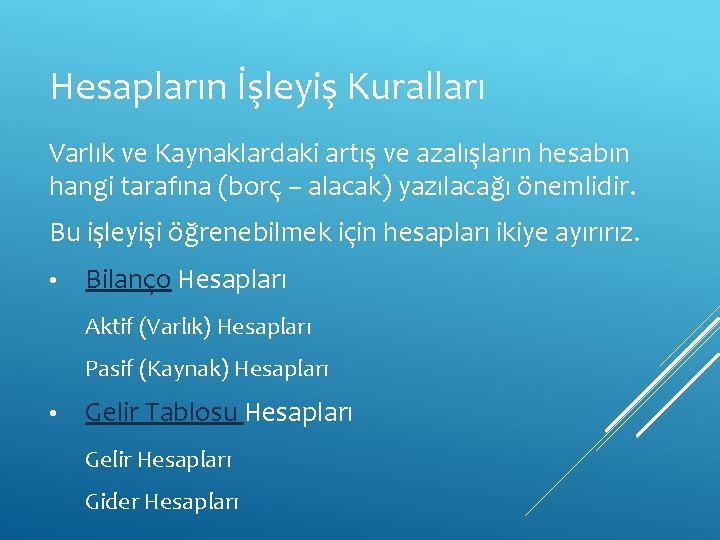 Hesapların İşleyiş Kuralları

Varlık ve Kaynaklardaki artış ve azalışların hesabın hangi tarafına (borç – alacak) yazılacağı önemlidir.

Bu işleyişi öğrenebilmek için hesapları ikiye ayırırız.

• Bilanço Hesapları

Aktif (Varlık) Hesapları

Pasif (Kaynak) Hesapları

• Gelir Tablosu Hesapları

Gelir Hesapları

Gider Hesapları